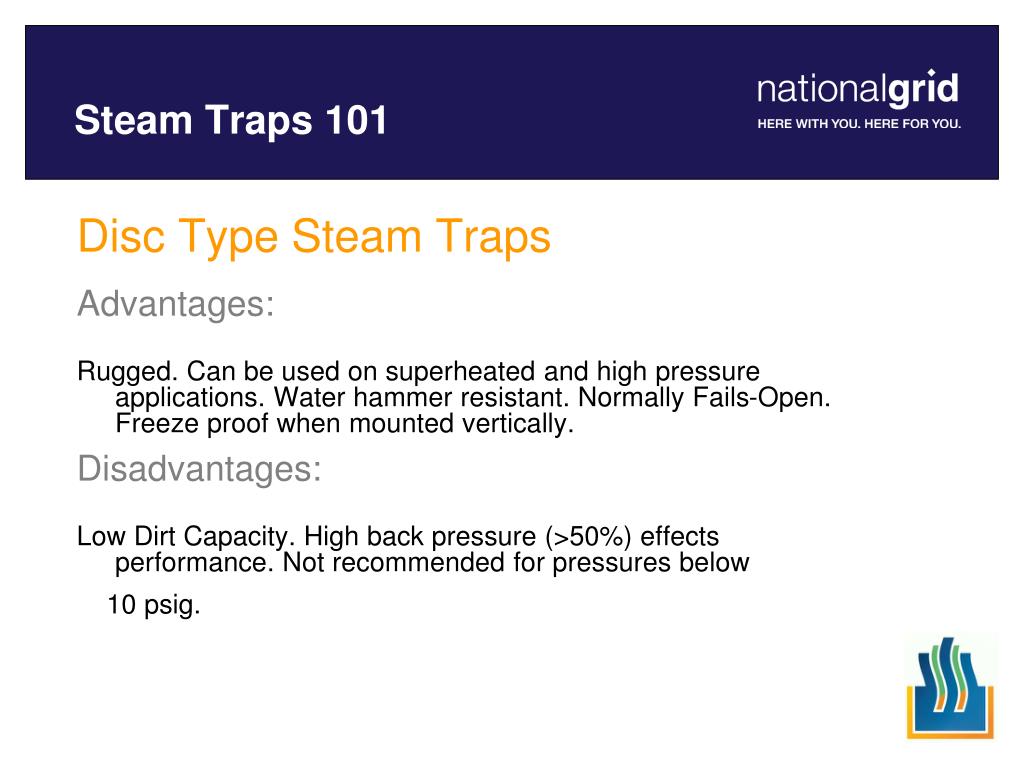 Steam Traps 101

nationalgrid
HERE WITH YOU. HERE FOR YOU.

Disc Type Steam Traps

Advantages:

Rugged. Can be used on superheated and high pressure applications. Water hammer resistant. Normally Fails-Open. Freeze proof when mounted vertically.

Disadvantages:

Low Dirt Capacity. High back pressure (>50%) effects performance. Not recommended for pressures below

10 psig.